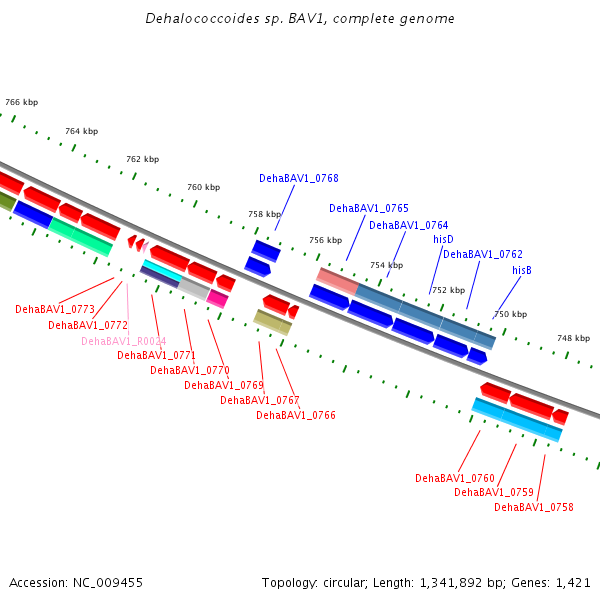 Dehalococcoides sp. BAV1, complete genome

766 kbp
764 kbp
762 kbp
760 kbp
758 kbp
756 kbp
754 kbp
752 kbp
750 kbp
748 kbp

DehaBAV1_0768
DehaBAV1_0765
DehaBAV1_0764
hisD
DehaBAV1_0762
hisB

DehaBAV1_0773
DehaBAV1_0772
DehaBAV1_R0024
DehaBAV1_0771
DehaBAV1_0770
DehaBAV1_0769
DehaBAV1_0767
DehaBAV1_0766

DehaBAV1_0760
DehaBAV1_0759
DehaBAV1_0758

Accession: NC_009455
Topology: circular; Length: 1,341,892 bp; Genes: 1,421